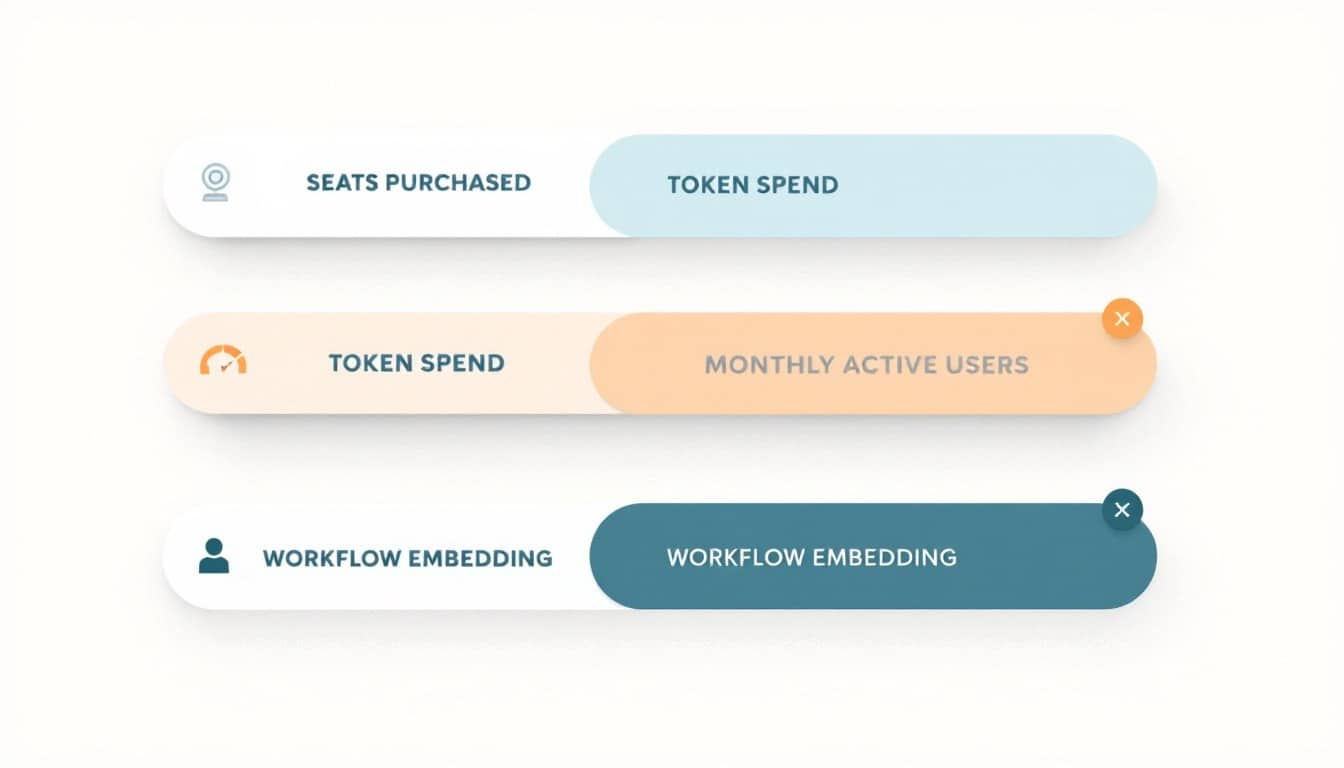 SEATS PURCHASED
TOKEN SPEND

TOKEN SPEND
MONTHLY ACTIVE USERS

WORKFLOW EMBEDDING
WORKFLOW EMBEDDING